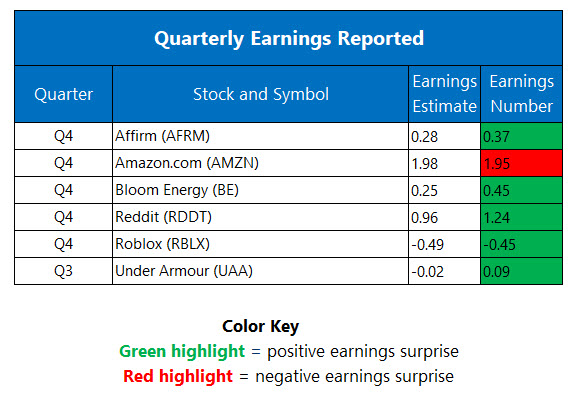 Quarterly Earnings Reported

| Quarter | Stock and Symbol | Earnings Estimate | Earnings Number |
|---|---|---|---|
| Q4 | Affirm (AFRM) | 0.28 | 0.37 |
| Q4 | Amazon.com (AMZN) | 1.98 | 1.95 |
| Q4 | Bloom Energy (BE) | 0.25 | 0.45 |
| Q4 | Reddit (RDDT) | 0.96 | 1.24 |
| Q4 | Roblox (RBLX) | -0.49 | -0.45 |
| Q3 | Under Armour (UAA) | -0.02 | 0.09 |

Color Key
Green highlight = positive earnings surprise
Red highlight = negative earnings surprise